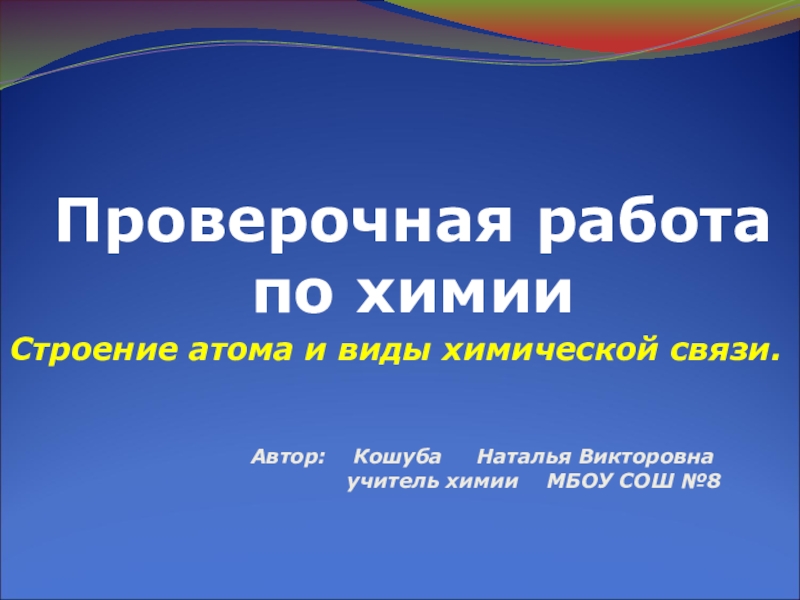 Проверочная работа по химии

Строение атома и виды химической связи.

Автор: Кошуба Наталья Викторовна
учитель химии МБОУ СОШ №8